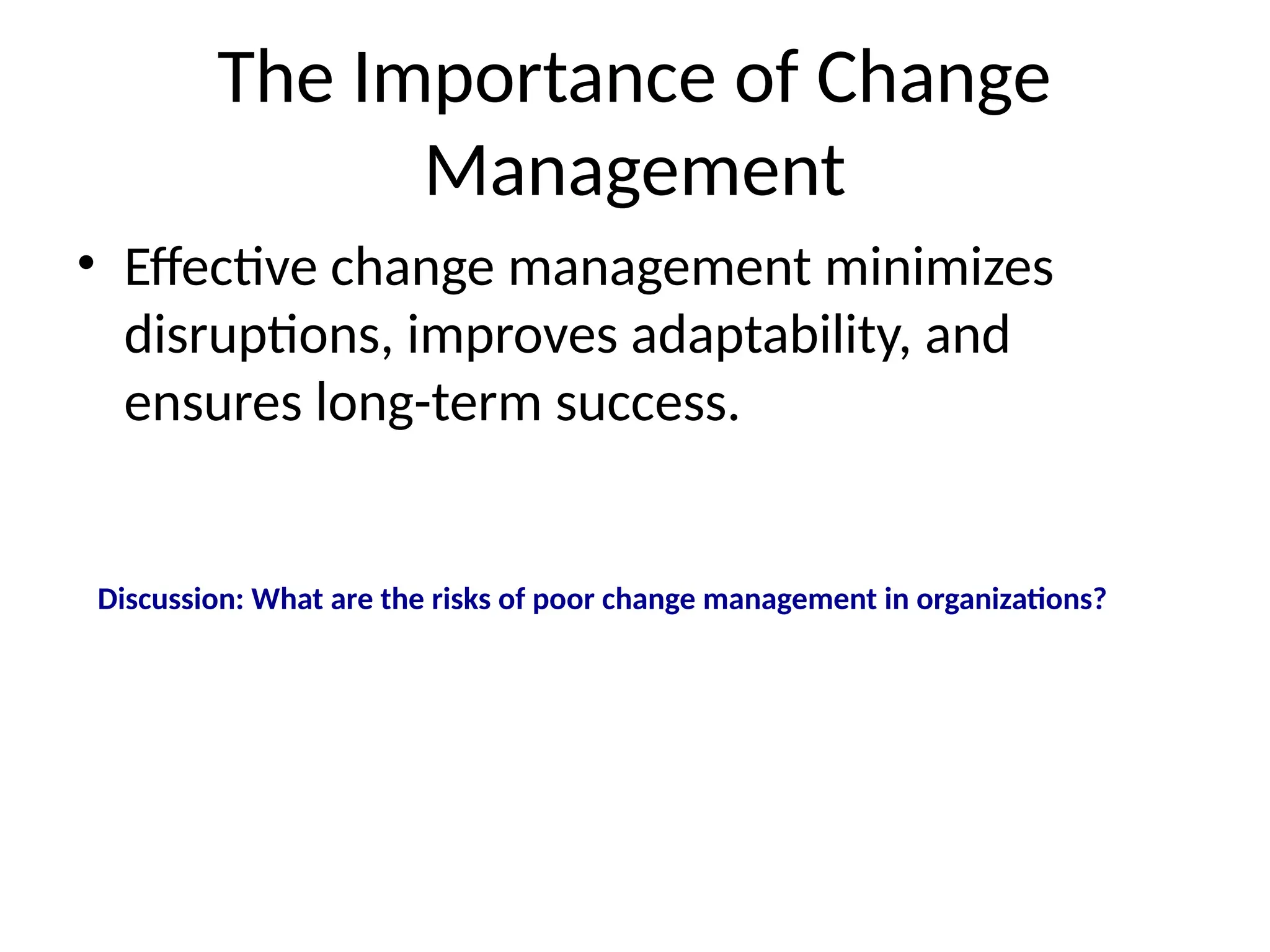 The Importance of Change Management

• Effective change management minimizes disruptions, improves adaptability, and ensures long-term success.

Discussion: What are the risks of poor change management in organizations?